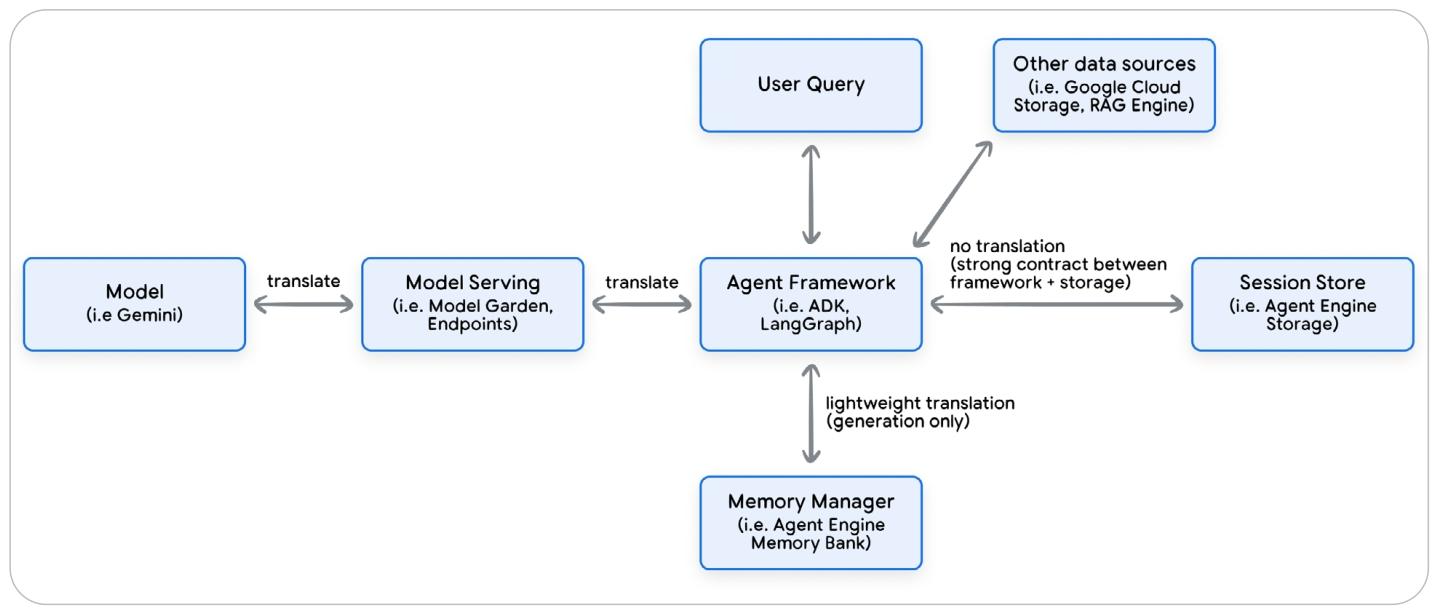 User Query

Other data sources
(i.e. Google Cloud Storage, RAG Engine)

Model
(i.e Gemini)

translate

Model Serving
(i.e. Model Garden, Endpoints)

translate

Agent Framework
(i.e. ADK, LangGraph)

no translation
(strong contract between framework + storage)

Session Store
(i.e. Agent Engine Storage)

lightweight translation
(generation only)

Memory Manager
(i.e. Agent Engine Memory Bank)